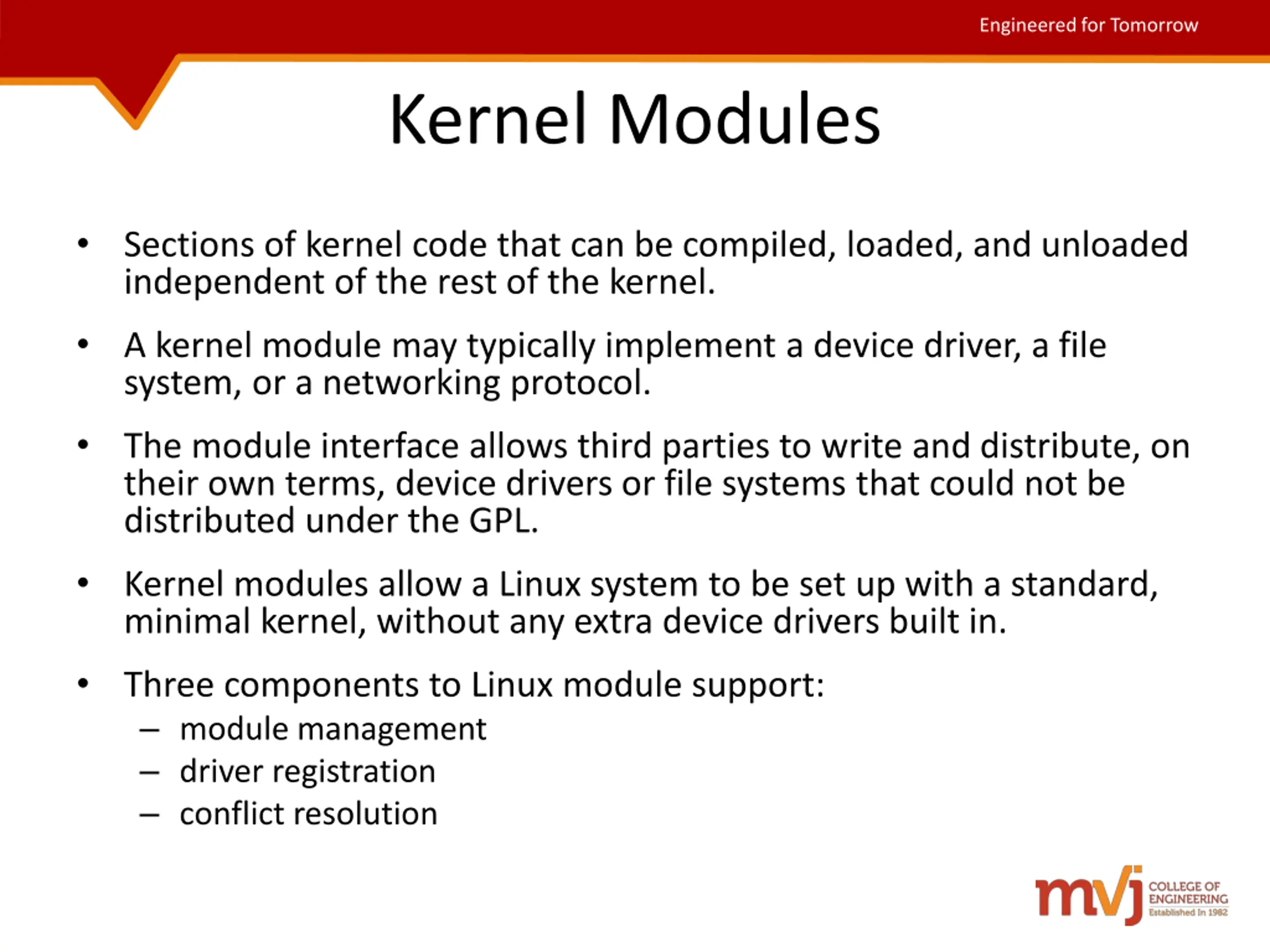 Engineered for Tomorrow

Kernel Modules

• Sections of kernel code that can be compiled, loaded, and unloaded independent of the rest of the kernel.

• A kernel module may typically implement a device driver, a file system, or a networking protocol.

• The module interface allows third parties to write and distribute, on their own terms, device drivers or file systems that could not be distributed under the GPL.

• Kernel modules allow a Linux system to be set up with a standard, minimal kernel, without any extra device drivers built in.

• Three components to Linux module support:
  – module management
  – driver registration
  – conflict resolution

mvj COLLEGE OF ENGINEERING Established In 1982